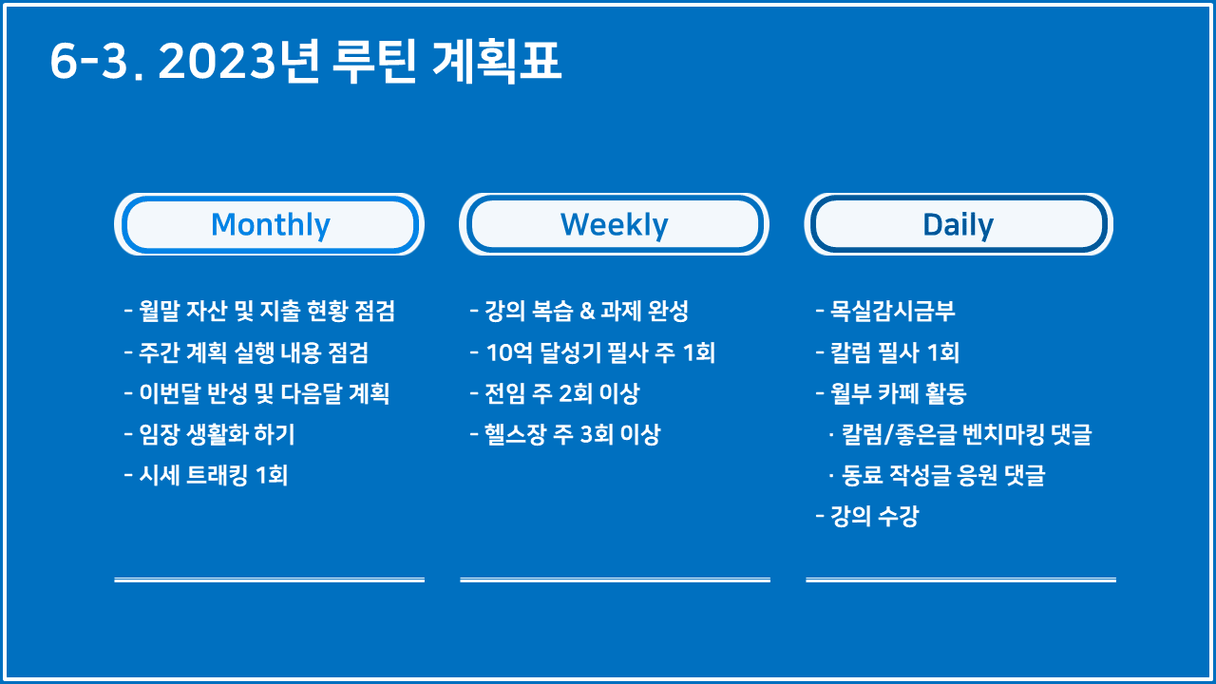 6-3. 2023년 루틴 계획표

Monthly

- 월말 자산 및 지출 현황 점검
- 주간 계획 실행 내용 점검
- 이번달 반성 및 다음달 계획
- 임장 생활화 하기
- 시세 트래킹 1회

Weekly

- 강의 복습 & 과제 완성
- 10억 달성기 필사 주 1회
- 전임 주 2회 이상
- 헬스장 주 3회 이상

Daily

- 목실감시금부
- 칼럼 필사 1회
- 월부 카페 활동
· 칼럼/좋은글 벤치마킹 댓글
· 동료 작성글 응원 댓글
- 강의 수강